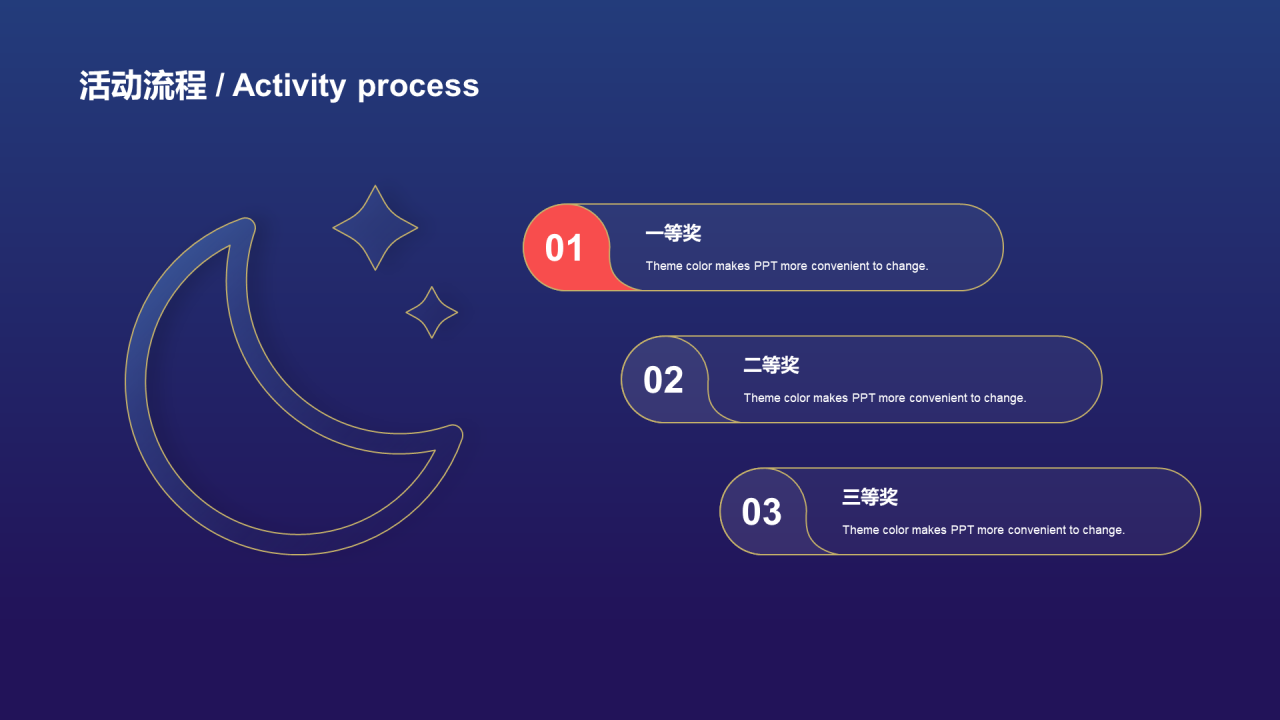 活动流程 / Activity process

01
一等奖
Theme color makes PPT more convenient to change.

02
二等奖
Theme color makes PPT more convenient to change.

03
三等奖
Theme color makes PPT more convenient to change.